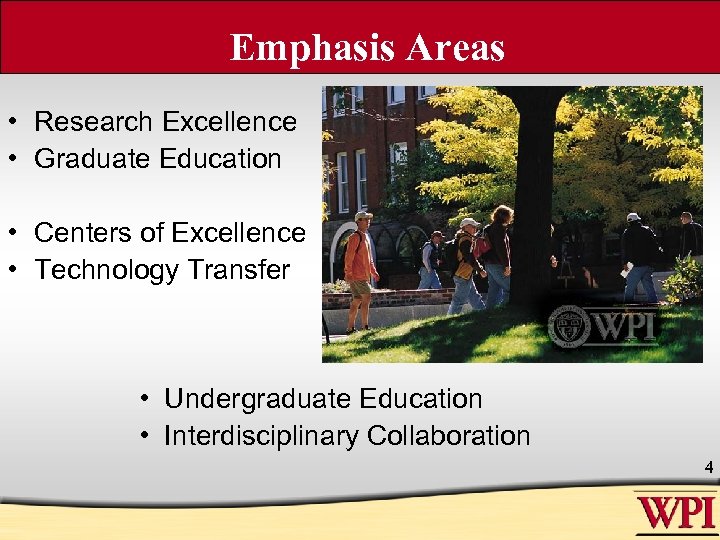 Emphasis Areas

• Research Excellence
• Graduate Education

• Centers of Excellence
• Technology Transfer

WPI

• Undergraduate Education
• Interdisciplinary Collaboration

4

WPI